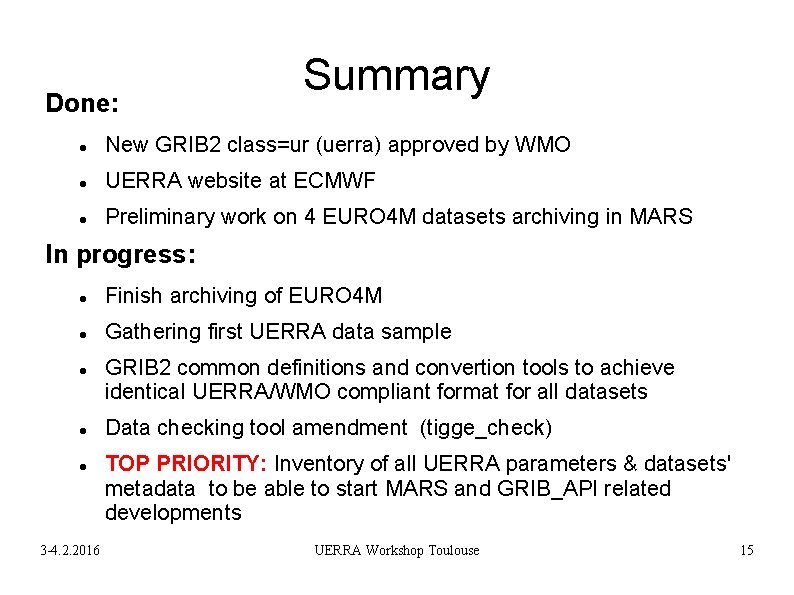 Summary

Done:

- New GRIB2 class=ur (uerra) approved by WMO
- UERRA website at ECMWF
- Preliminary work on 4 EURO4M datasets archiving in MARS

In progress:

- Finish archiving of EURO4M
- Gathering first UERRA data sample
- GRIB2 common definitions and convertion tools to achieve identical UERRA/WMO compliant format for all datasets
- Data checking tool amendment (tigge_check)
- TOP PRIORITY: Inventory of all UERRA parameters & datasets' metadata to be able to start MARS and GRIB_API related developments

3-4.2.2016 UERRA Workshop Toulouse 15